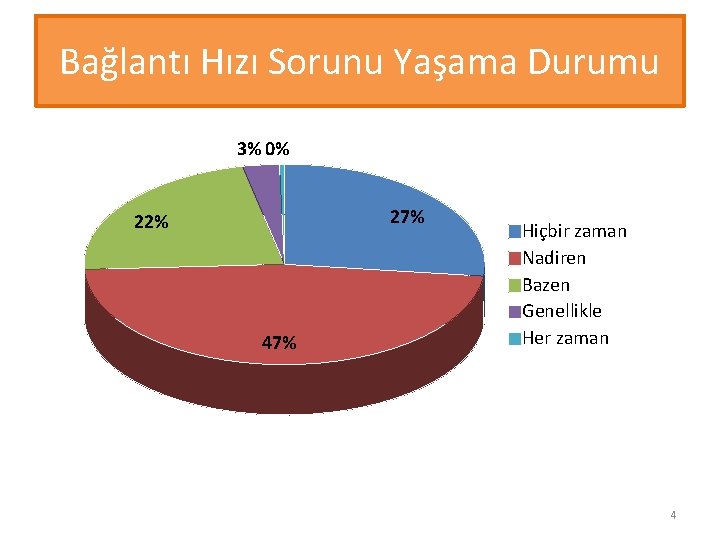 Bağlantı Hızı Sorunu Yaşama Durumu

3% 0%

22%

27%

47%

Hiçbir zaman
Nadiren
Bazen
Genellikle
Her zaman

4